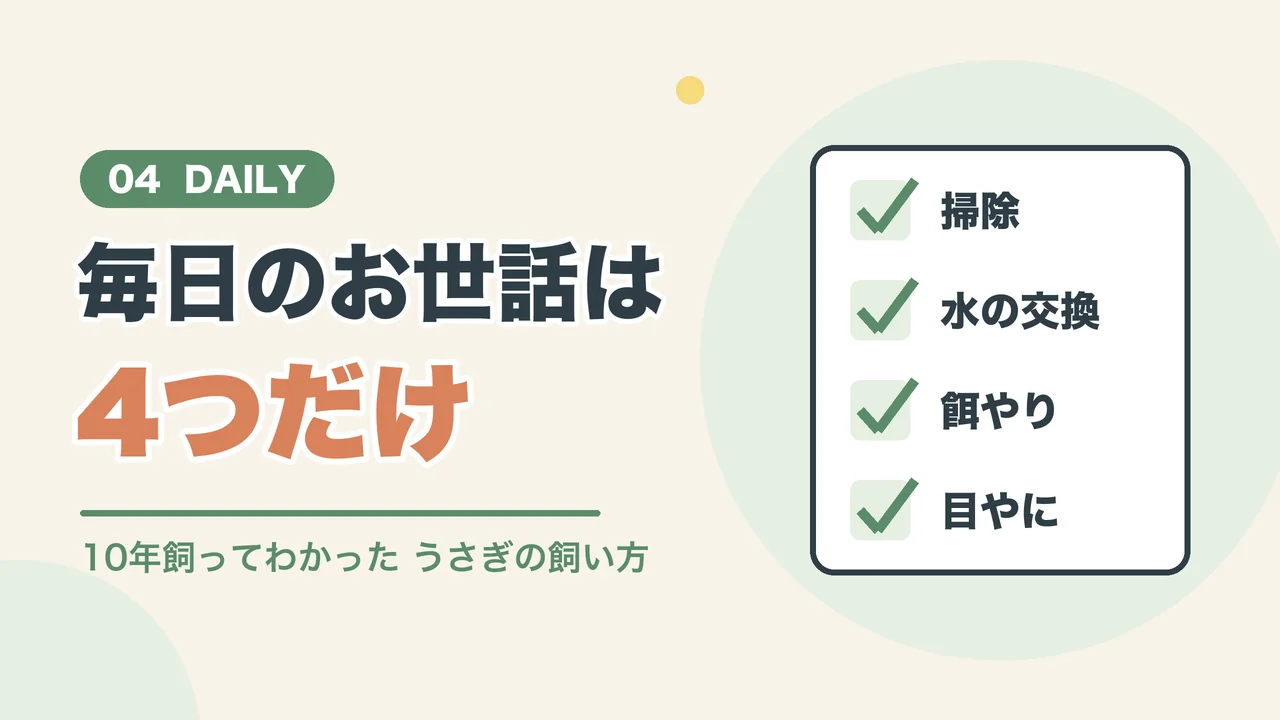 04 DAILY

毎日のお世話は

4つだけ

10年飼ってわかった うさぎの飼い方

☑ 掃除
☑ 水の交換
☑ 餌やり
☑ 目やに